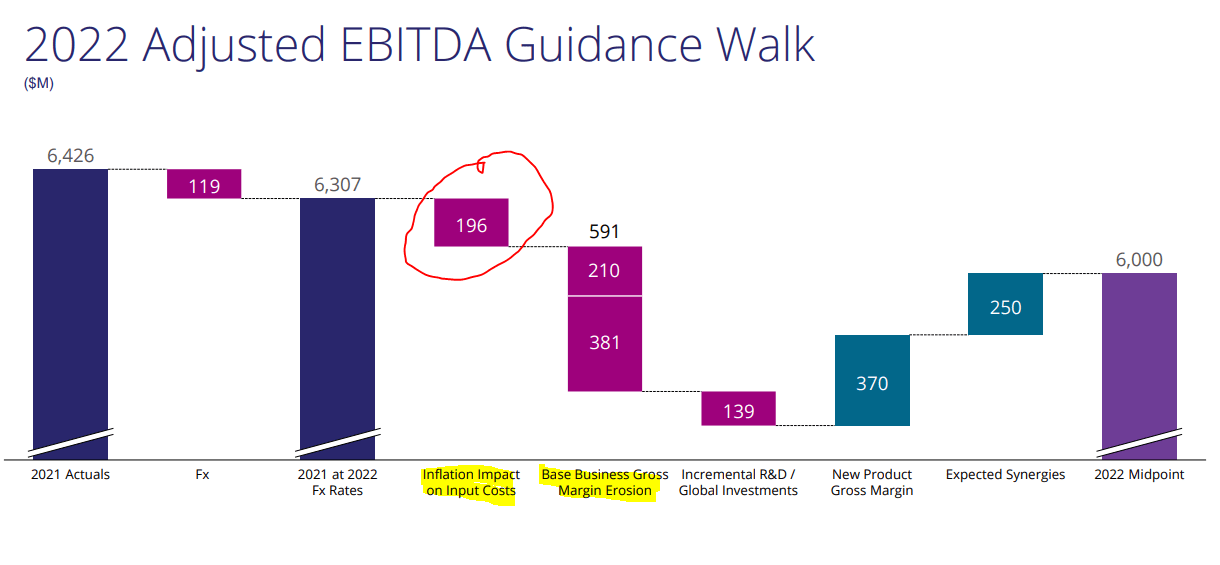 2022 Adjusted EBITDA Guidance Walk
($M)

6,426
119
6,307
196
591
210
381
139
370
250
6,000

2021 Actuals
Fx
2021 at 2022 Fx Rates
Inflation Impact on Input Costs
Base Business Gross Margin Erosion
Incremental R&D / Global Investments
New Product Gross Margin
Expected Synergies
2022 Midpoint